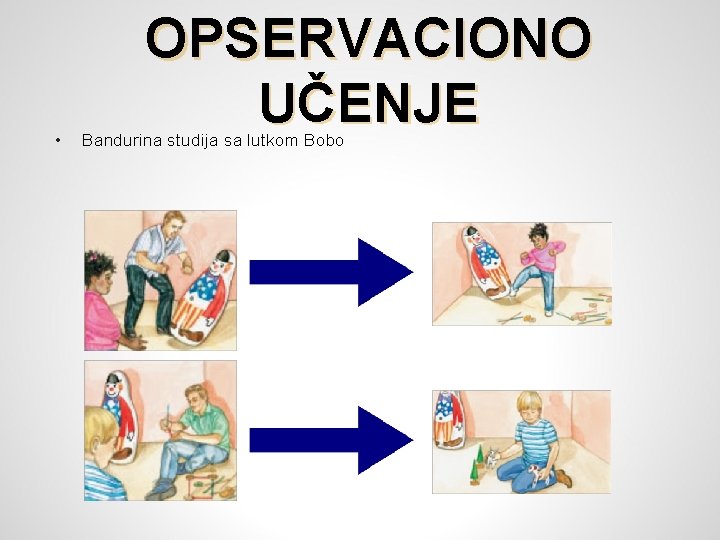 OPSERVACIONO UČENJE

• Bandurina studija sa lutkom Bobo